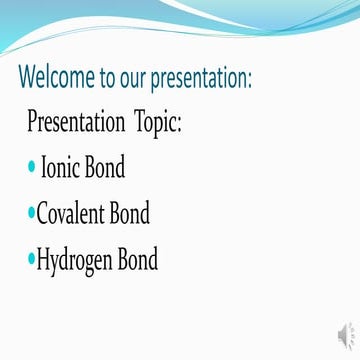 Welcome to our presentation:

Presentation Topic:

• Ionic Bond

• Covalent Bond

• Hydrogen Bond